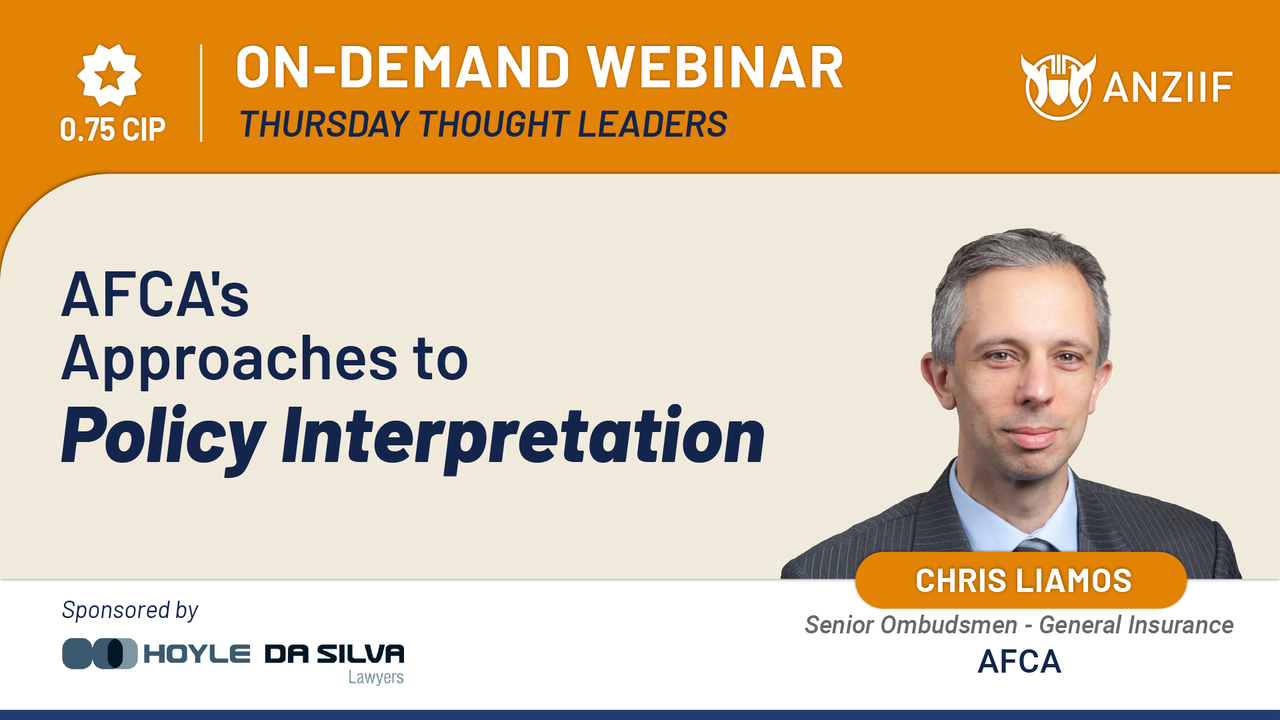 0.75 CIP

ON-DEMAND WEBINAR
THURSDAY THOUGHT LEADERS

ANZIIF

AFCA's Approaches to
Policy Interpretation

Sponsored by
HOYLE DA SILVA
Lawyers

CHRIS LIAMOS
Senior Ombudsmen - General Insurance
AFCA